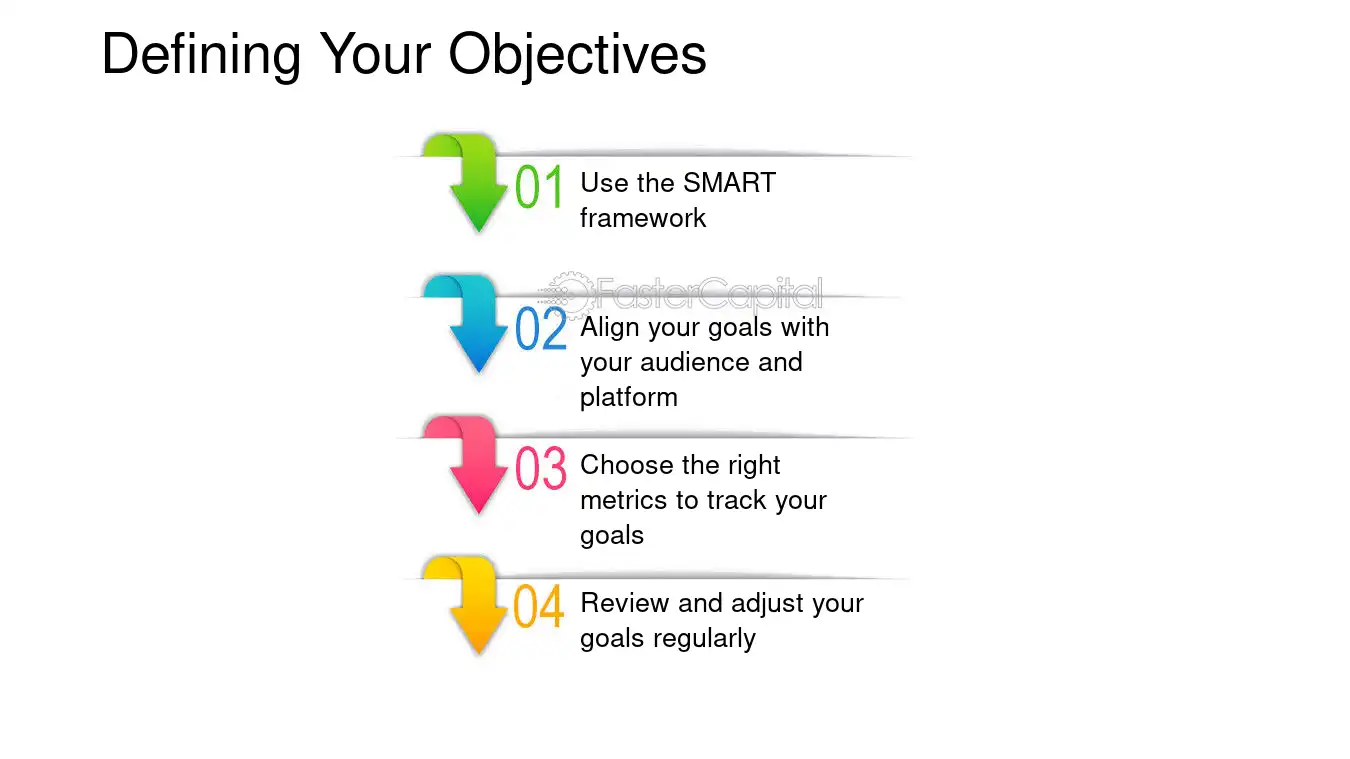 Defining Your Objectives

01 Use the SMART framework

02 Align your goals with your audience and platform

03 Choose the right metrics to track your goals

04 Review and adjust your goals regularly

FasterCapital